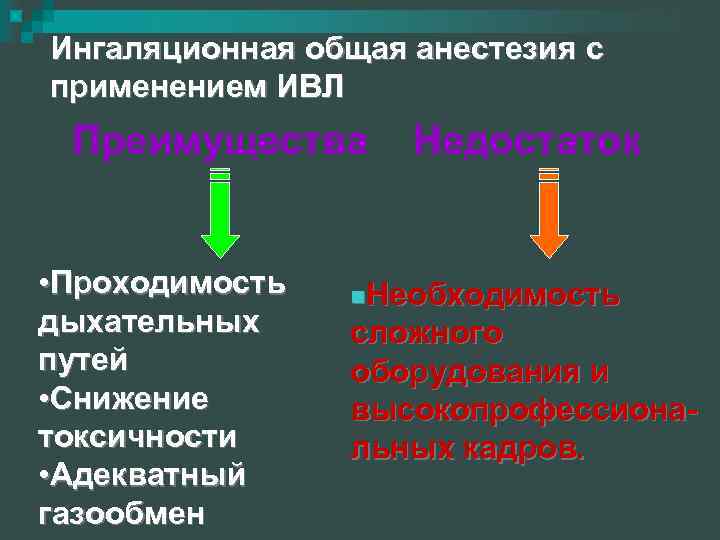 Ингаляционная общая анестезия с применением ИВЛ

Преимущества

Недостаток

•Проходимость дыхательных путей
•Снижение токсичности
•Адекватный газообмен

▪Необходимость сложного оборудования и высокопрофессиональных кадров.